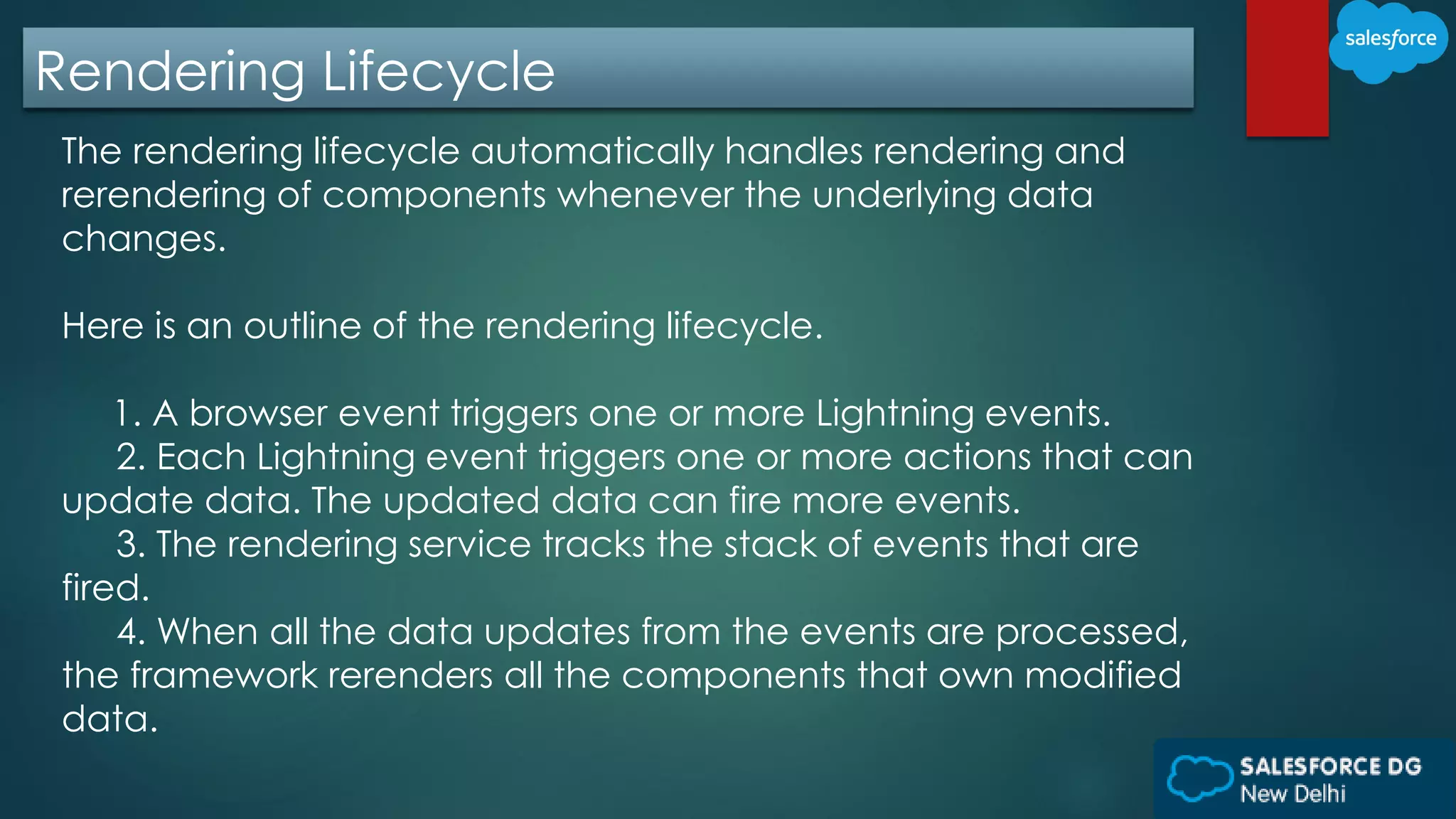 Rendering Lifecycle

salesforce

The rendering lifecycle automatically handles rendering and rerendering of components whenever the underlying data changes.

Here is an outline of the rendering lifecycle.

1. A browser event triggers one or more Lightning events.
2. Each Lightning event triggers one or more actions that can update data. The updated data can fire more events.
3. The rendering service tracks the stack of events that are fired.
4. When all the data updates from the events are processed, the framework rerenders all the components that own modified data.

SALESFORCE DG
New Delhi